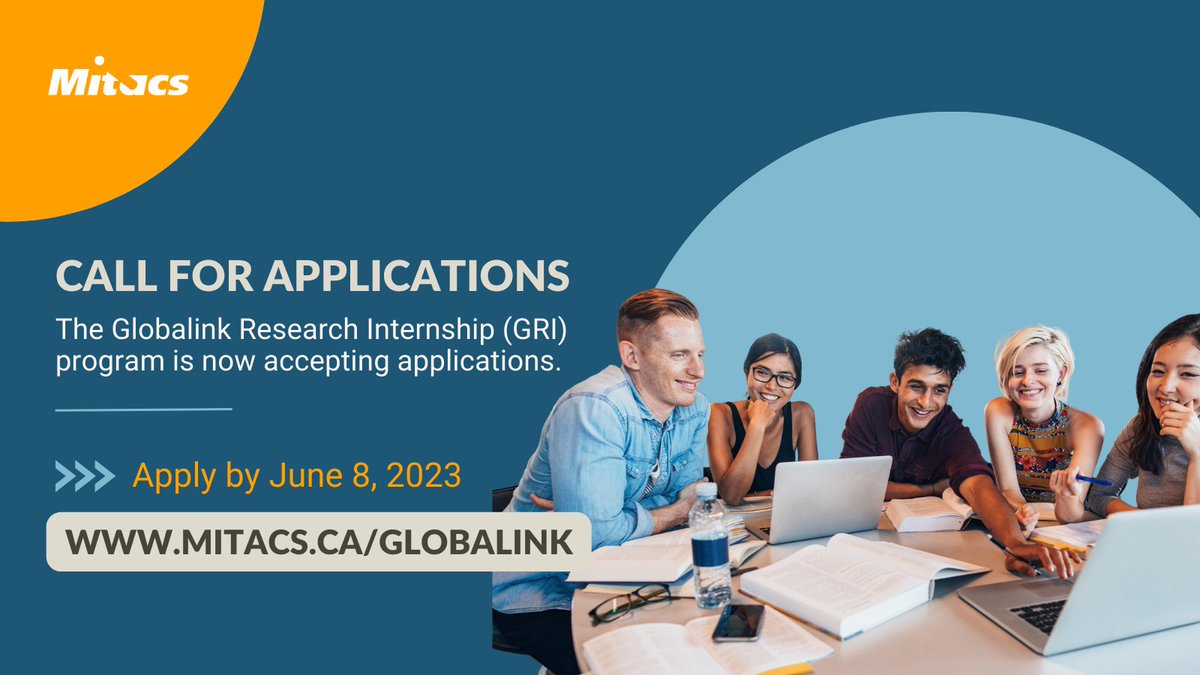 Mitacs

CALL FOR APPLICATIONS

The Globalink Research Internship (GRI) program is now accepting applications.

Apply by June 8, 2023

WWW.MITACS.CA/GLOBALINK